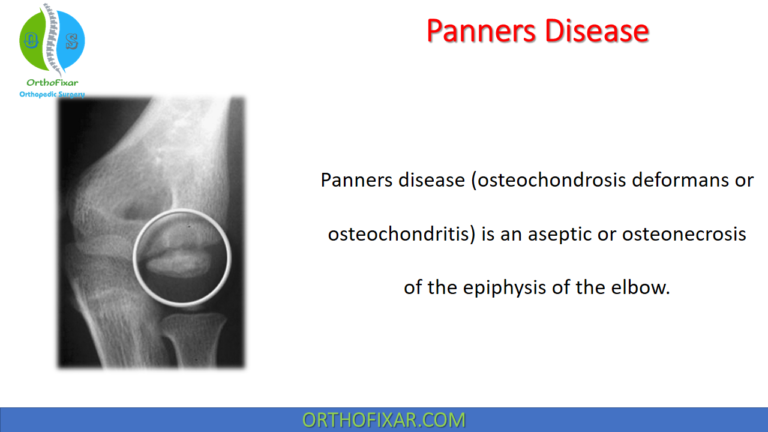 OrthoFixar
Orthopedic Surgery

Panners Disease

Panners disease (osteochondrosis deformans or osteochondritis) is an aseptic or osteonecrosis of the epiphysis of the elbow.

ORTHOFIXAR.COM